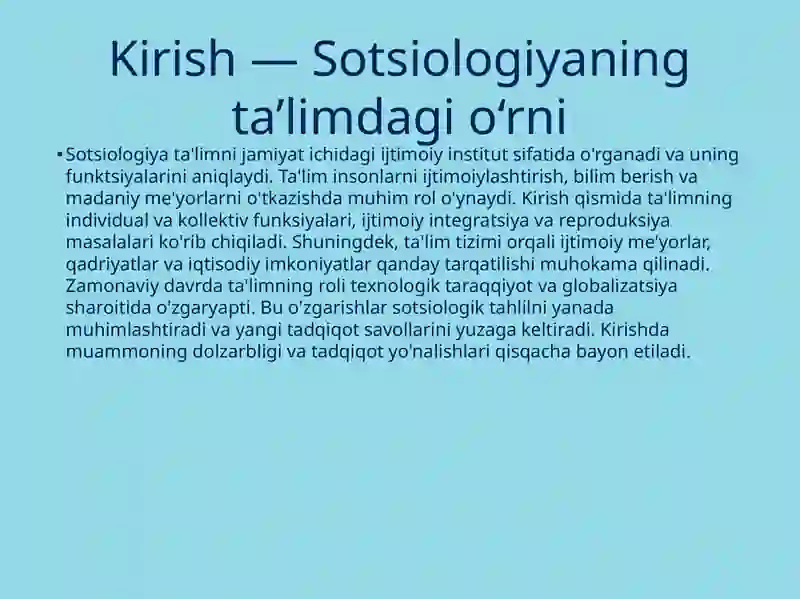 Kirish — Sotsiologiyaning ta’limdagi o‘rni

▪ Sotsiologiya ta'limni jamiyat ichidagi ijtimoiy institut sifatida o'rganadi va uning funktsiyalarini aniqlaydi. Ta'lim insonlarni ijtimoiylashtirish, bilim berish va madaniy me'yorlarni o'tkazishda muhim rol o'ynaydi. Kirish qismida ta'limning individual va kollektiv funksiyalari, ijtimoiy integratsiya va reproduksiya masalalari ko'rib chiqiladi. Shuningdek, ta'lim tizimi orqali ijtimoiy me'yorlar, qadriyatlar va iqtisodiy imkoniyatlar qanday tarqatilishi muhokama qilinadi. Zamonaviy davrda ta'limning roli texnologik taraqqiyot va globalizatsiya sharoitida o'zgaryapti. Bu o'zgarishlar sotsiologik tahlilni yanada muhimlashtiradi va yangi tadqiqot savollarini yuzaga keltiradi. Kirishda muammoning dolzarbligi va tadqiqot yo'nalishlari qisqacha bayon etiladi.